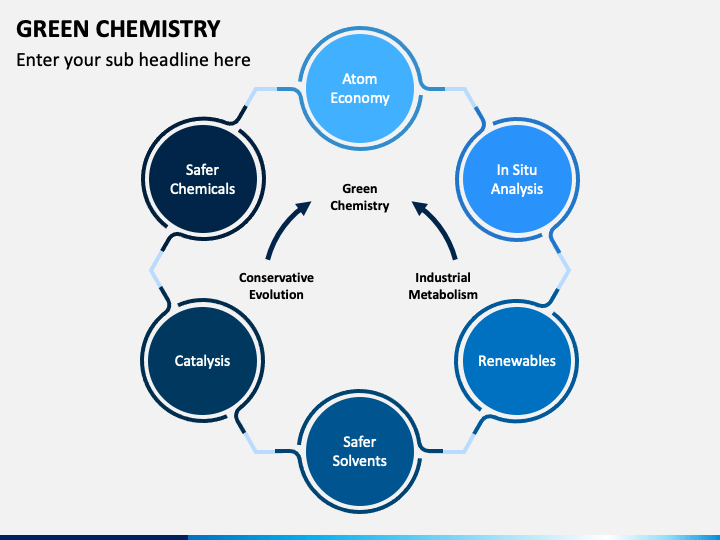 GREEN CHEMISTRY
Enter your sub headline here

Atom Economy

In Situ Analysis

Renewables

Safer Solvents

Catalysis

Safer Chemicals

Green Chemistry

Conservative Evolution

Industrial Metabolism